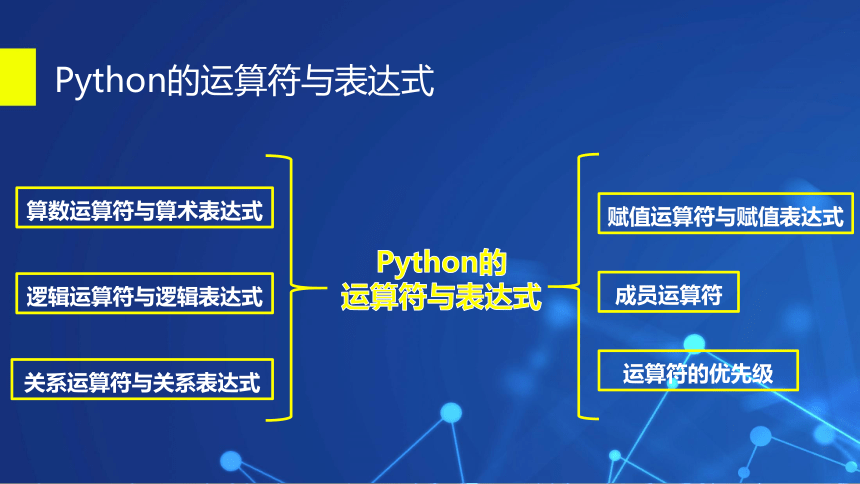 Python的运算符与表达式

算数运算符与算术表达式

逻辑运算符与逻辑表达式

关系运算符与关系表达式

Python的
运算符与表达式

赋值运算符与赋值表达式

成员运算符

运算符的优先级